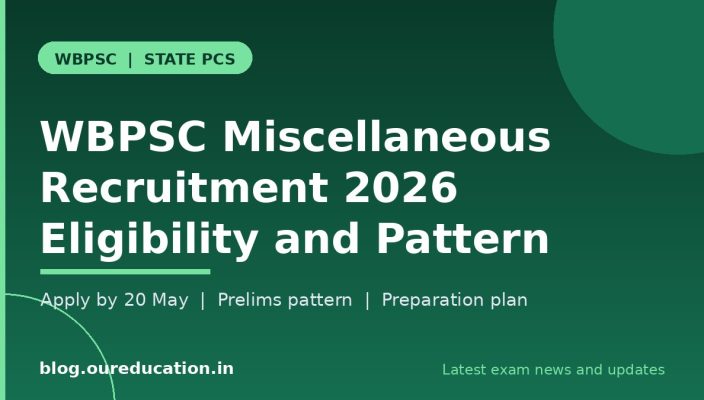 WBPSC | STATE PCS

WBPSC Miscellaneous Recruitment 2026 Eligibility and Pattern

Apply by 20 May | Prelims pattern | Preparation plan

blog.oureducation.in

Latest exam news and updates